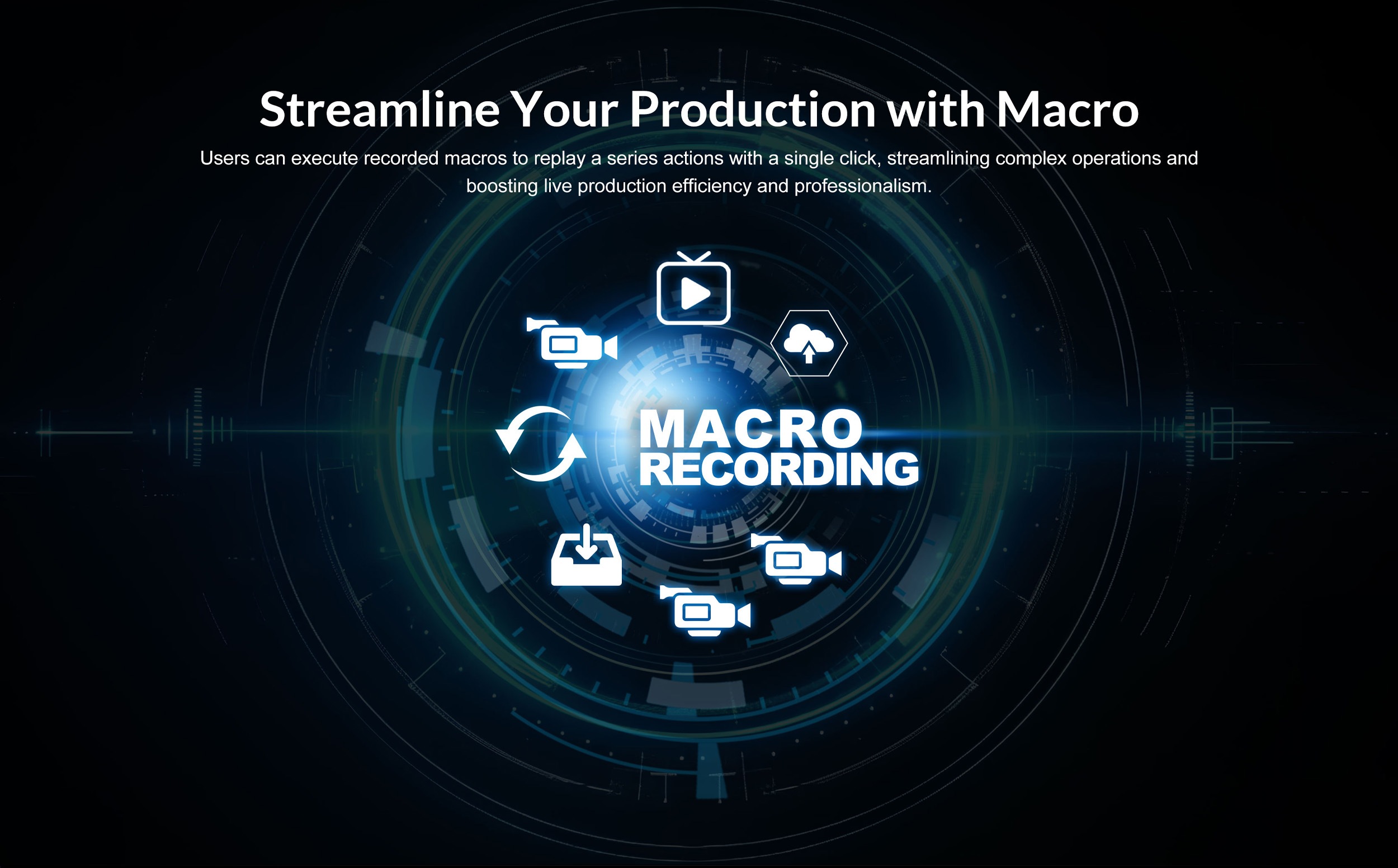 Streamline Your Production with Macro

Users can execute recorded macros to replay a series actions with a single click, streamlining complex operations and boosting live production efficiency and professionalism.

MACRO
RECORDING